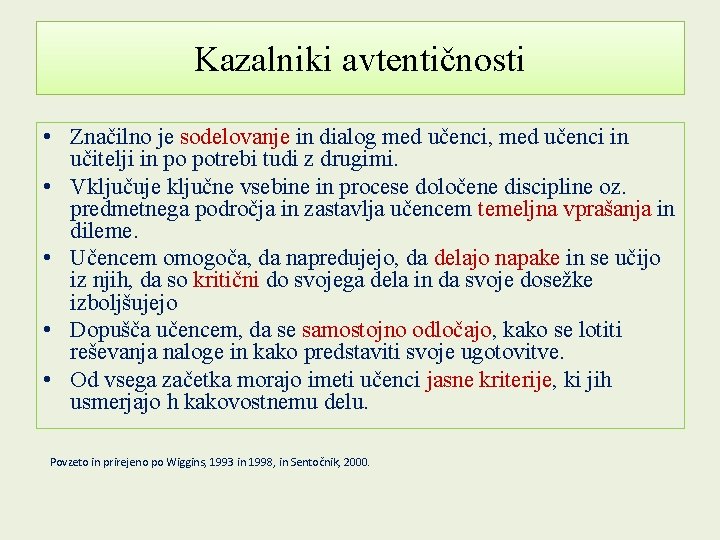 Kazalniki avtentičnosti

• Značilno je sodelovanje in dialog med učenci, med učenci in učitelji in po potrebi tudi z drugimi.
• Vključuje ključne vsebine in procese določene discipline oz. predmetnega področja in zastavlja učencem temeljna vprašanja in dileme.
• Učencem omogoča, da napredujejo, da delajo napake in se učijo iz njih, da so kritični do svojega dela in da svoje dosežke izboljšujejo
• Dopušča učencem, da se samostojno odločajo, kako se lotiti reševanja naloge in kako predstaviti svoje ugotovitve.
• Od vsega začetka morajo imeti učenci jasne kriterije, ki jih usmerjajo h kakovostnemu delu.

Povzeto in prirejeno po Wiggins, 1993 in 1998, in Sentočnik, 2000.